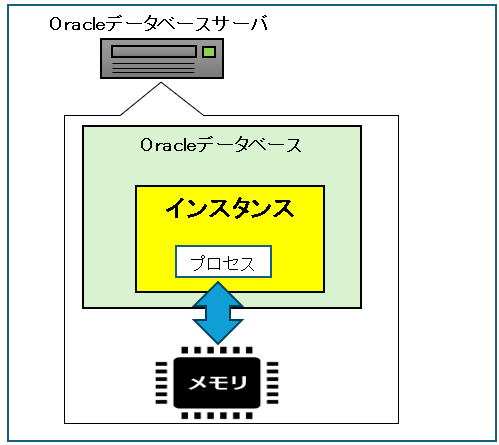 Oracleデータベースサーバ

Oracleデータベース

インスタンス

プロセス

メモリ